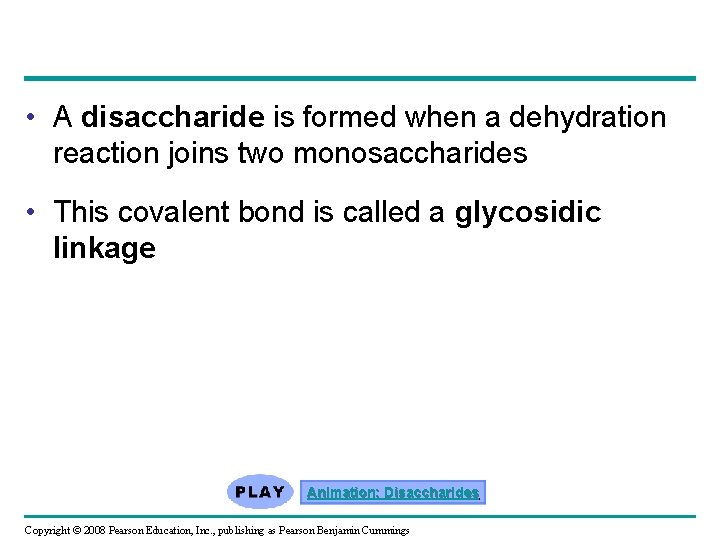 • A disaccharide is formed when a dehydration reaction joins two monosaccharides

• This covalent bond is called a glycosidic linkage

PLAY Animation: Disaccharides

Copyright © 2008 Pearson Education, Inc., publishing as Pearson Benjamin Cummings